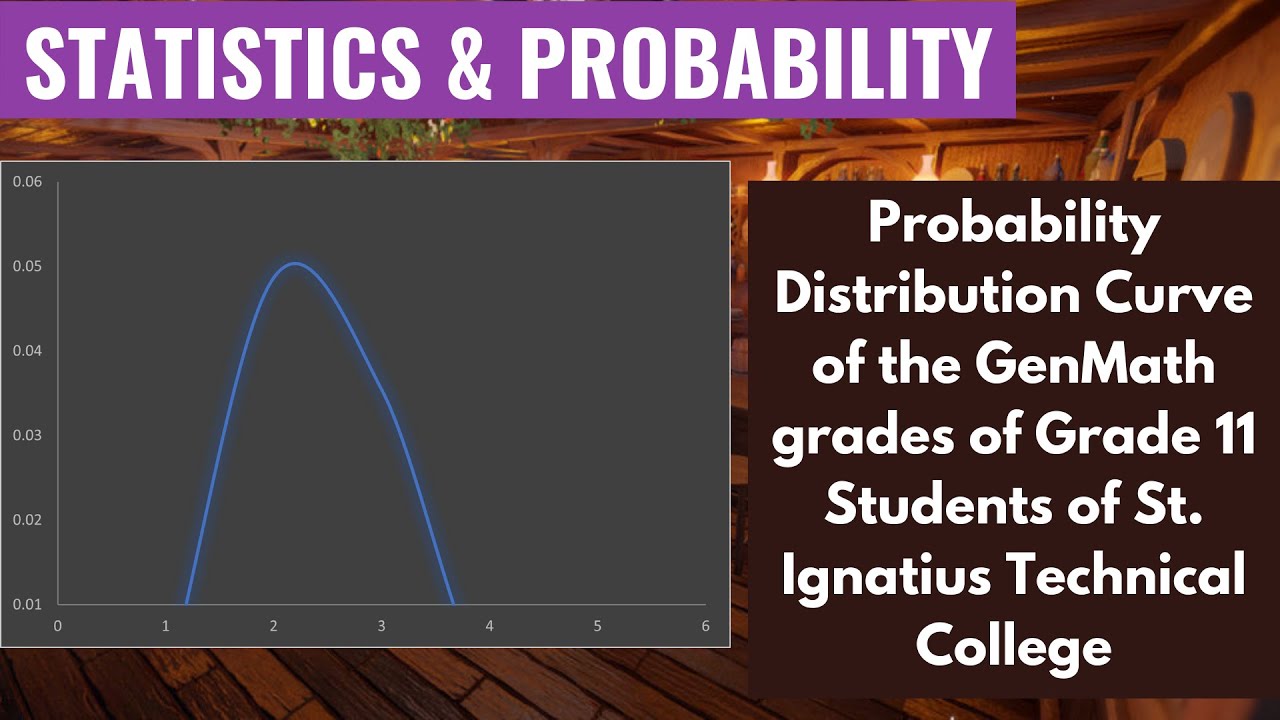 STATISTICS & PROBABILITY

0.06
0.05
0.04
0.03
0.02
0.01
0 1 2 3 4 5 6

Probability Distribution Curve of the GenMath grades of Grade 11 Students of St. Ignatius Technical College